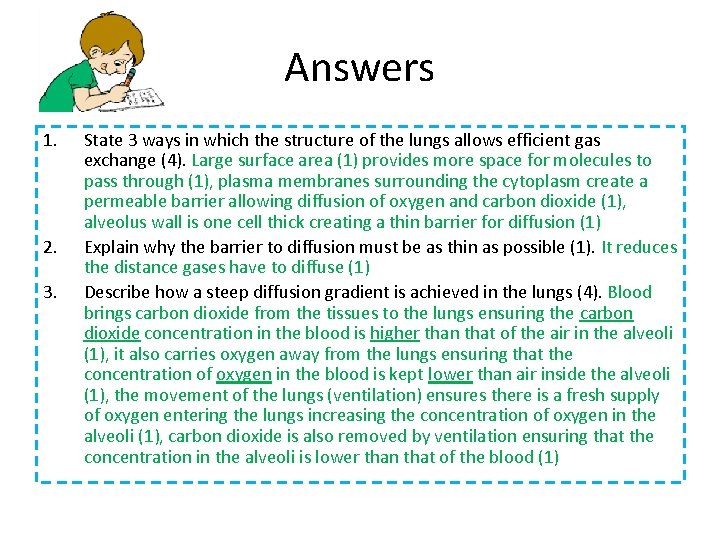 Answers

1. State 3 ways in which the structure of the lungs allows efficient gas exchange (4). Large surface area (1) provides more space for molecules to pass through (1), plasma membranes surrounding the cytoplasm create a permeable barrier allowing diffusion of oxygen and carbon dioxide (1), alveolus wall is one cell thick creating a thin barrier for diffusion (1)

2. Explain why the barrier to diffusion must be as thin as possible (1). It reduces the distance gases have to diffuse (1)

3. Describe how a steep diffusion gradient is achieved in the lungs (4). Blood brings carbon dioxide from the tissues to the lungs ensuring the carbon dioxide concentration in the blood is higher than that of the air in the alveoli (1), it also carries oxygen away from the lungs ensuring that the concentration of oxygen in the blood is kept lower than air inside the alveoli (1), the movement of the lungs (ventilation) ensures there is a fresh supply of oxygen entering the lungs increasing the concentration of oxygen in the alveoli (1), carbon dioxide is also removed by ventilation ensuring that the concentration in the alveoli is lower than that of the blood (1)